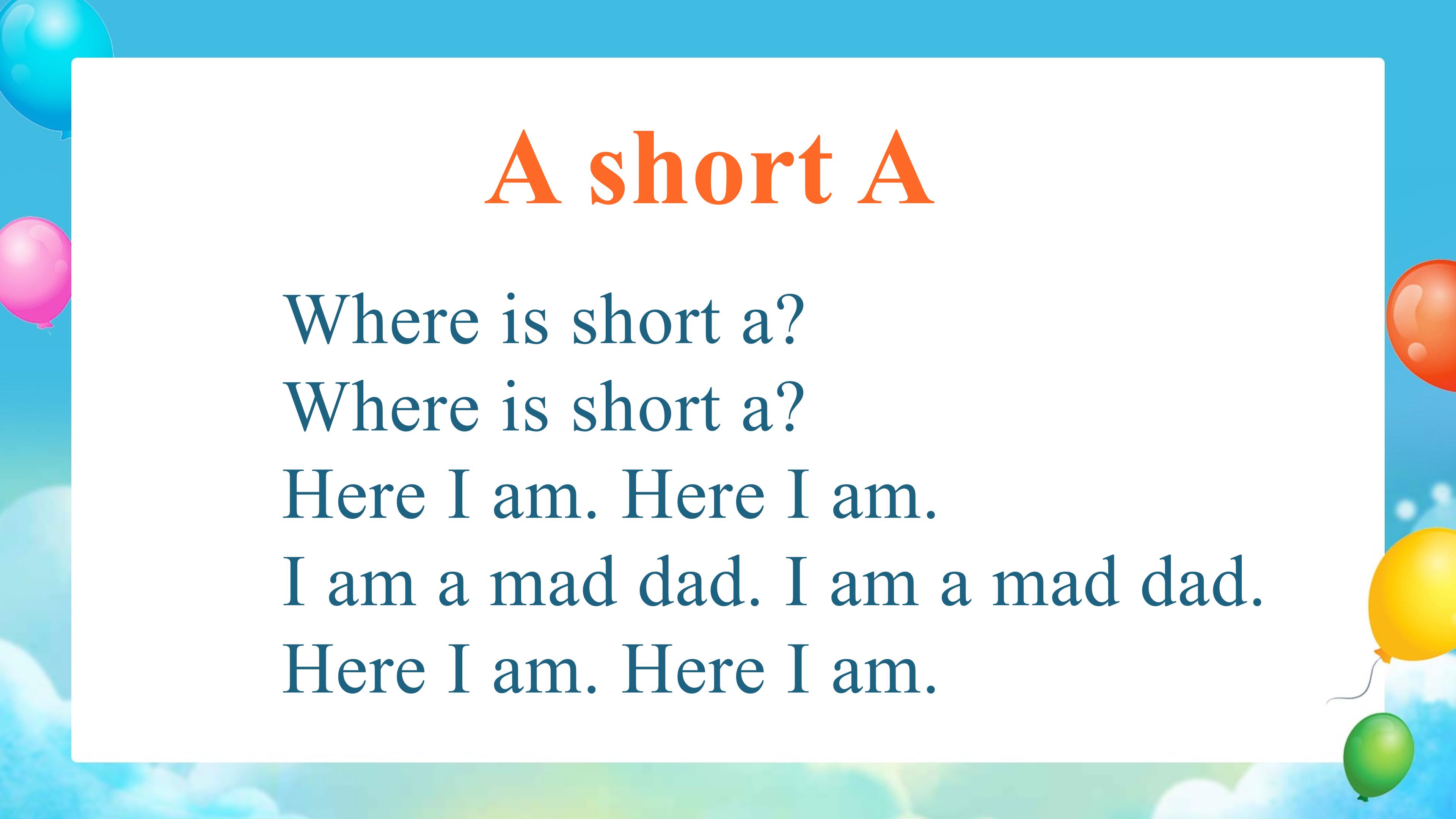 A short A

Where is short a?
Where is short a?
Here I am. Here I am.
I am a mad dad. I am a mad dad.
Here I am. Here I am.